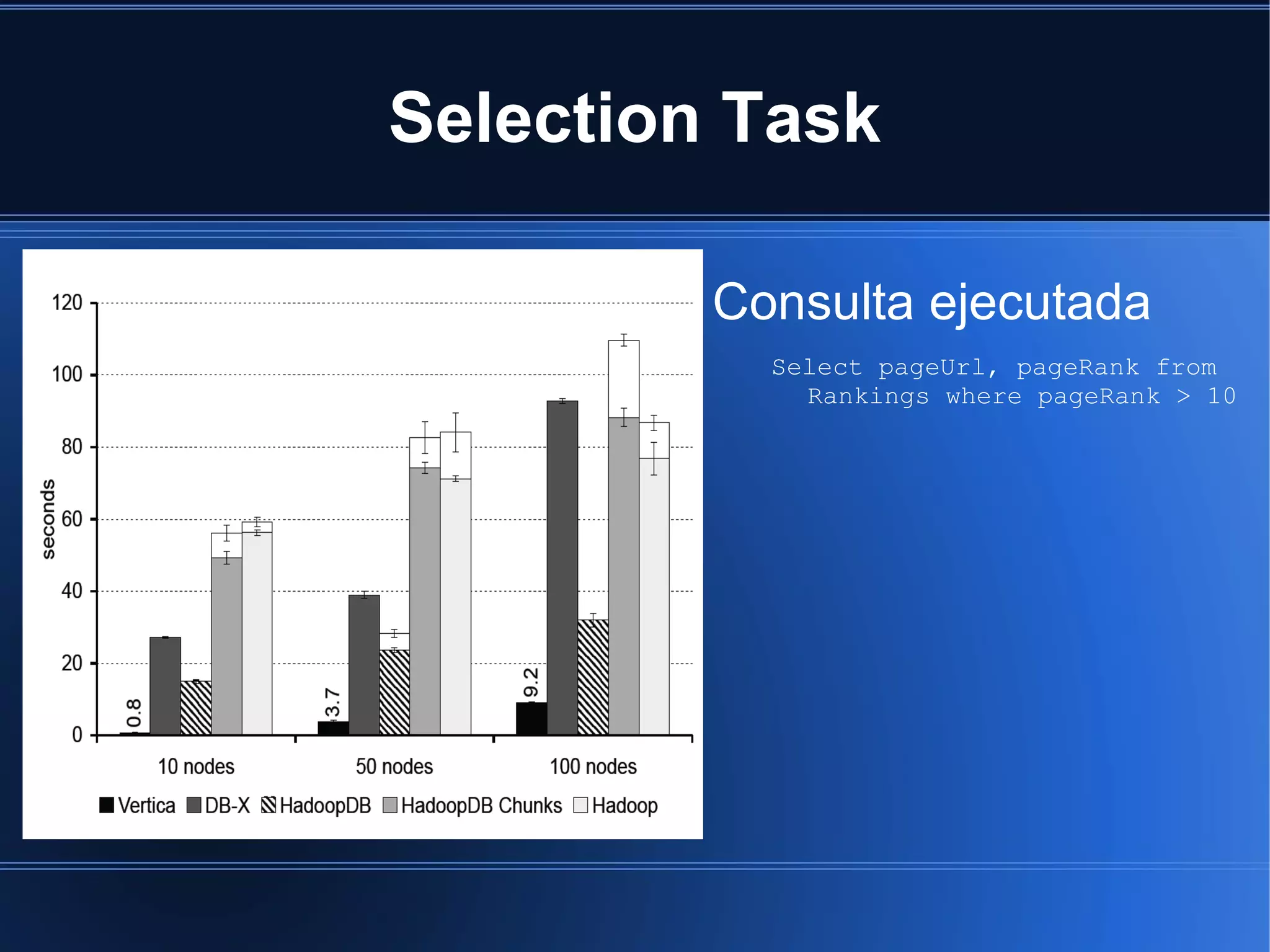 Selection Task

120
100
80
60
40
20
0
seconds

0.8
3.7
9.2

10 nodes
50 nodes
100 nodes

Vertica DB-X HadoopDB HadoopDB Chunks Hadoop

Consulta ejecutada

Select pageUrl, pageRank from Rankings where pageRank > 10